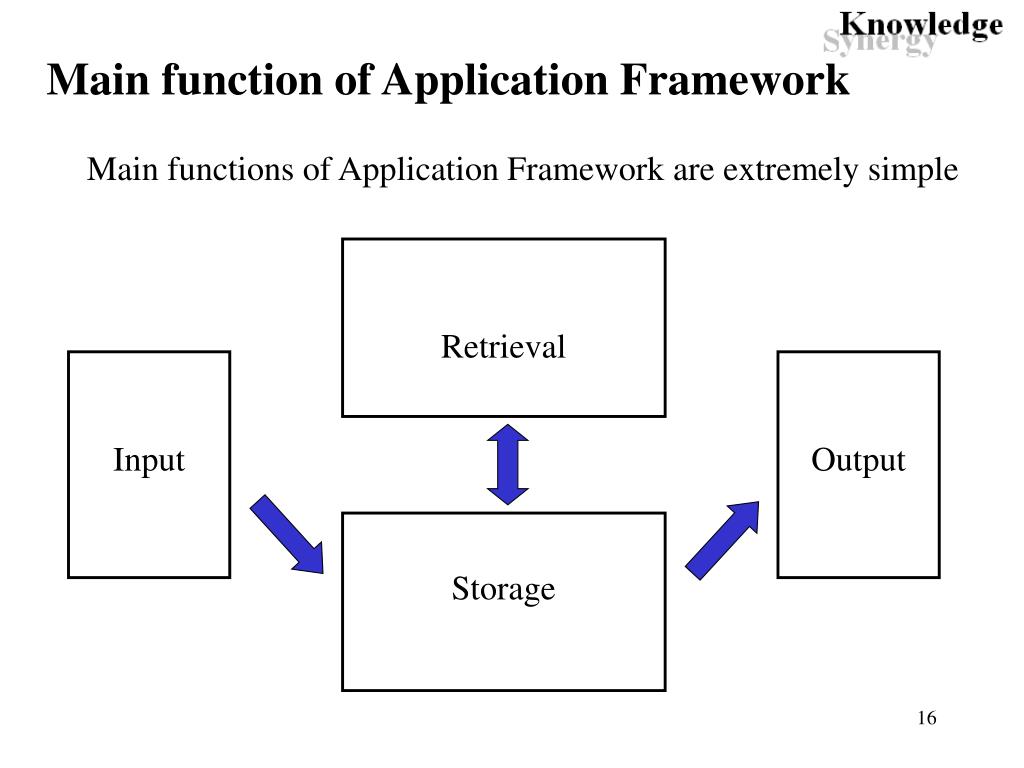 Knowledge
Synergy

Main function of Application Framework

Main functions of Application Framework are extremely simple

Retrieval

Input

Output

Storage

16